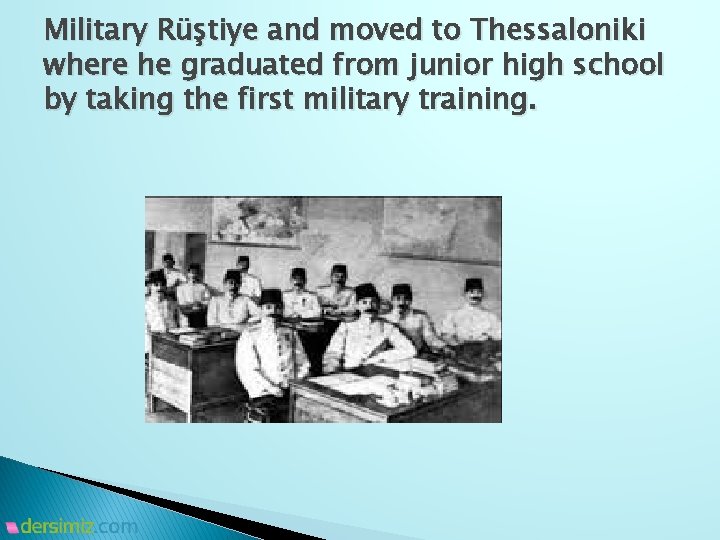 Military Rüştiye and moved to Thessaloniki where he graduated from junior high school by taking the first military training.

dersimiz.com